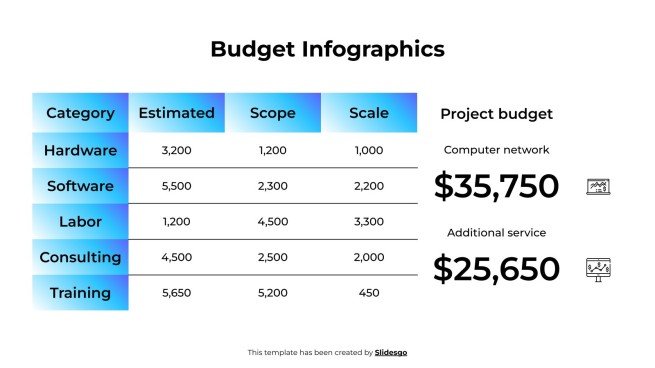 Budget Infographics

| Category | Estimated | Scope | Scale |
|---|---|---|---|
| Hardware | 3,200 | 1,200 | 1,000 |
| Software | 5,500 | 2,300 | 2,200 |
| Labor | 1,200 | 4,500 | 3,300 |
| Consulting | 4,500 | 2,500 | 2,000 |
| Training | 5,650 | 5,200 | 450 |

Project budget

Computer network

$35,750

Additional service

$25,650

This template has been created by Slidesgo